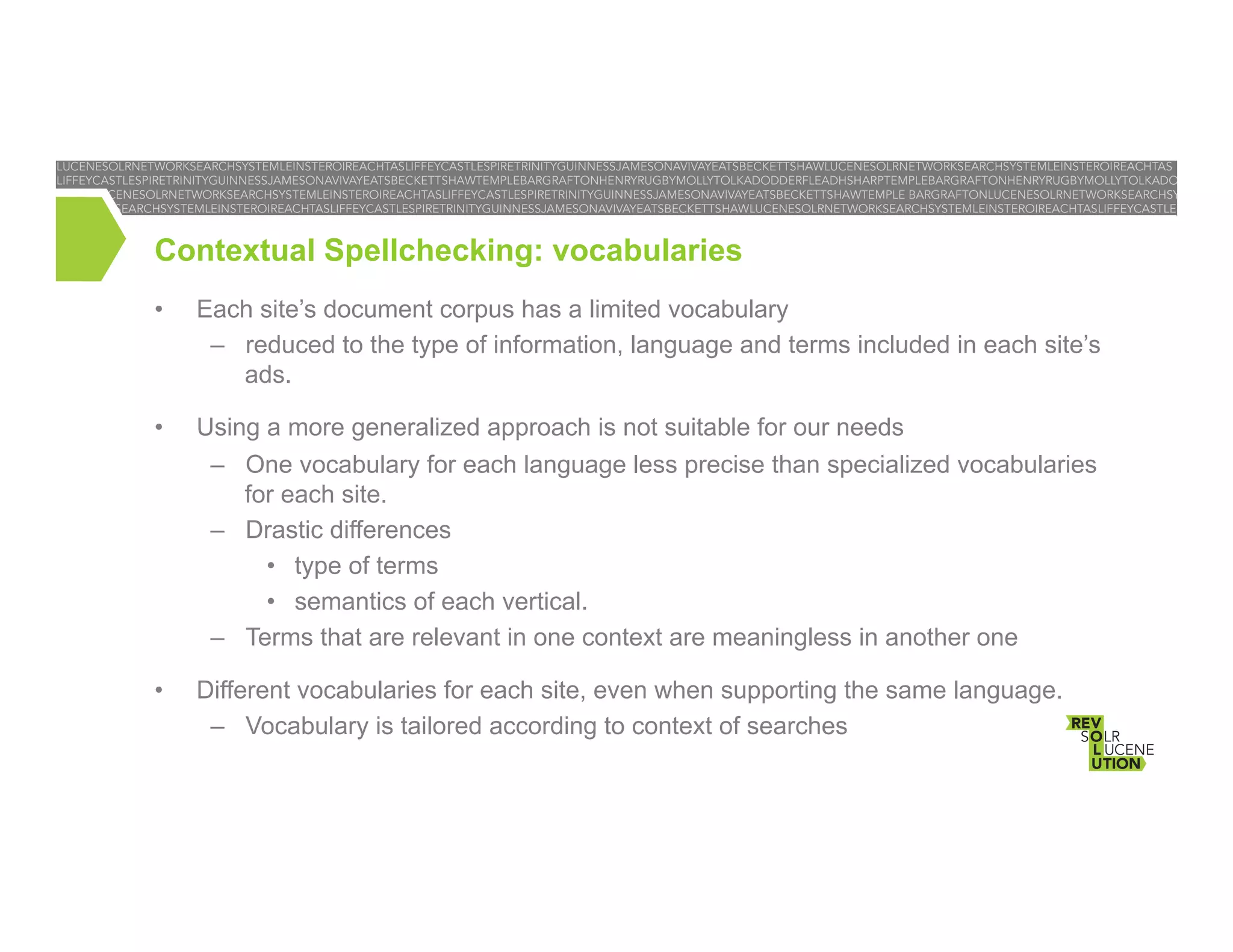 LUCENESOLRNETWORKSEARCHSYSTEMLEINSTEROIREACHTASLIFFEYCASTLESPIRETRINITYGUINNESSJAMESONAVIVAYEATSBECKETTSHAWLUCENESOLRNETWORKSEARCHSYSTEMLEINSTEROIREACHTAS
LIFFEYCASTLESPIRETRINITYGUINNESSJAMESONAVIVAYEATSBECKETTSHAWTEMPLEBARGRAFTONHENRYRUGBYMOLLYTOLKADODDERFLEADHSHARPTEMPLEBARGRAFTONHENRYRUGBYMOLLYTOLKADO
CENESOLRNETWORKSEARCHSYSTEMLEINSTEROIREACHTASLIFFEYCASTLESPIRETRINITYGUINNESSJAMESONAVIVAYEATSBECKETTSHAWTEMPLE BARGRAFTONLUCENESOLRNETWORKSEARCHSY
EARCHSYSTEMLEINSTEROIREACHTASLIFFEYCASTLESPIRETRINITYGUINNESSJAMESONAVIVAYEATSBECKETTSHAWLUCENESOLRNETWORKSEARCHSYSTEMLEINSTEROIREACHTASLIFFEYCASTLE

Contextual Spellchecking: vocabularies

• Each site’s document corpus has a limited vocabulary
– reduced to the type of information, language and terms included in each site’s ads.

• Using a more generalized approach is not suitable for our needs
– One vocabulary for each language less precise than specialized vocabularies for each site.
– Drastic differences
• type of terms
• semantics of each vertical.
– Terms that are relevant in one context are meaningless in another one

• Different vocabularies for each site, even when supporting the same language.
– Vocabulary is tailored according to context of searches

REV
SOLR
LUCENE
UTION